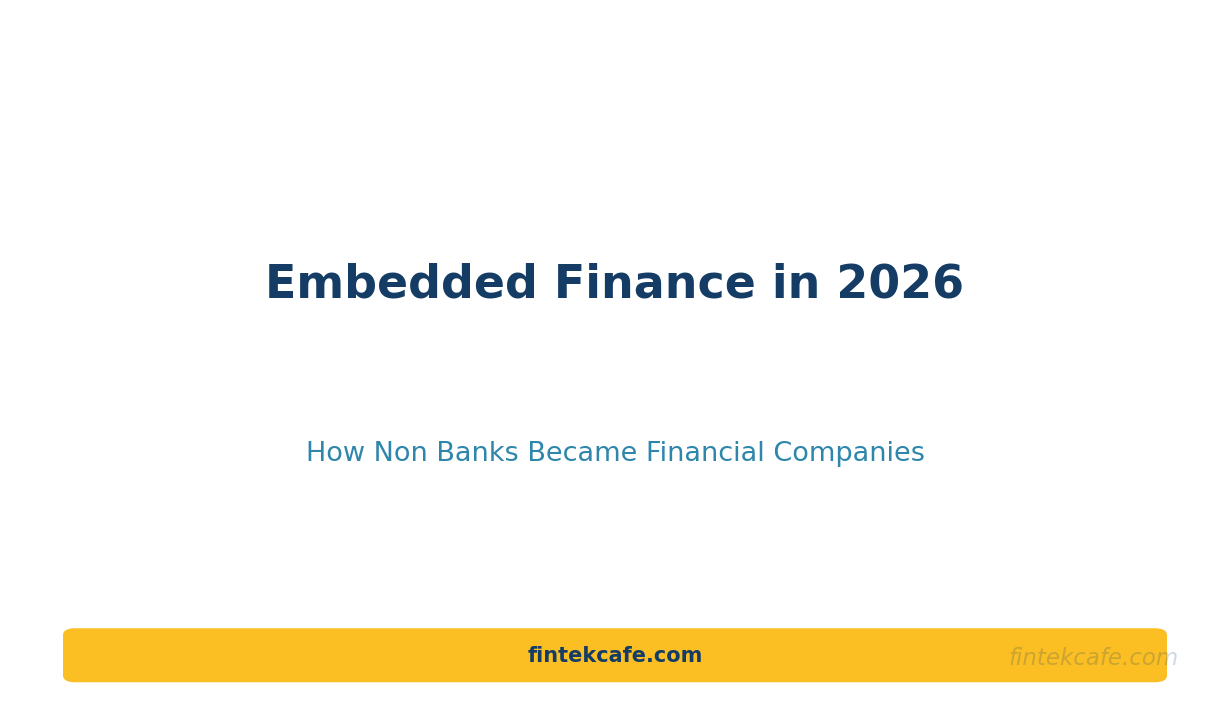 Embedded Finance in 2026

How Non Banks Became Financial Companies

fintekcafe.com

fintekcafe.com